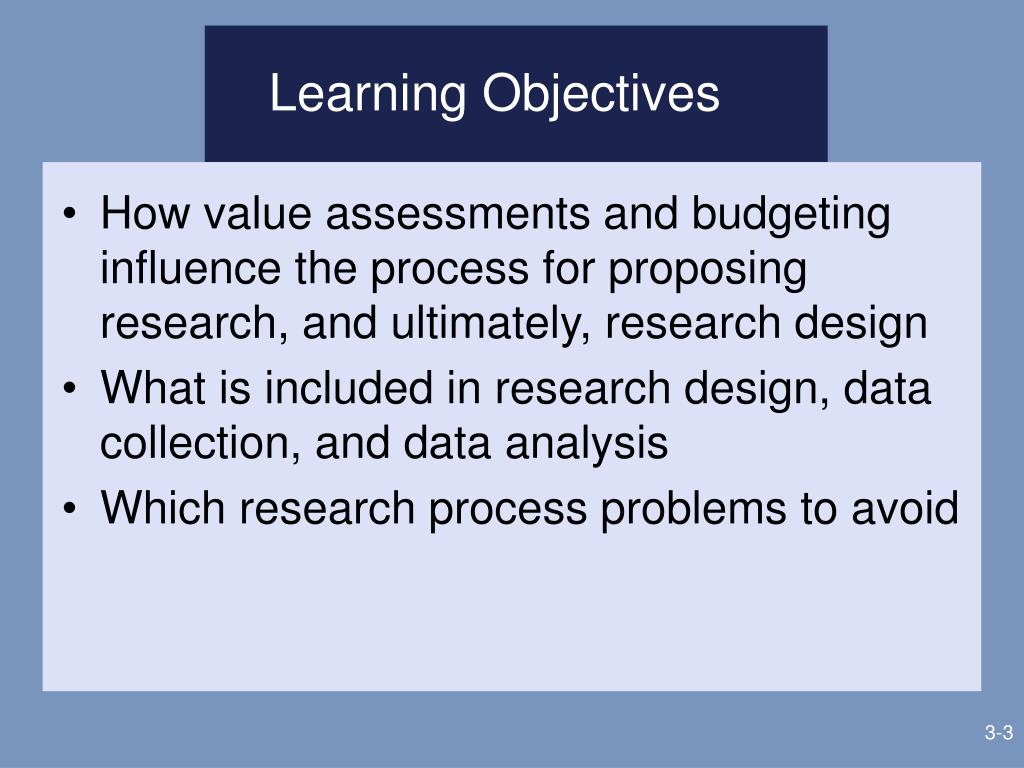 Learning Objectives

• How value assessments and budgeting influence the process for proposing research, and ultimately, research design
• What is included in research design, data collection, and data analysis
• Which research process problems to avoid

3-3